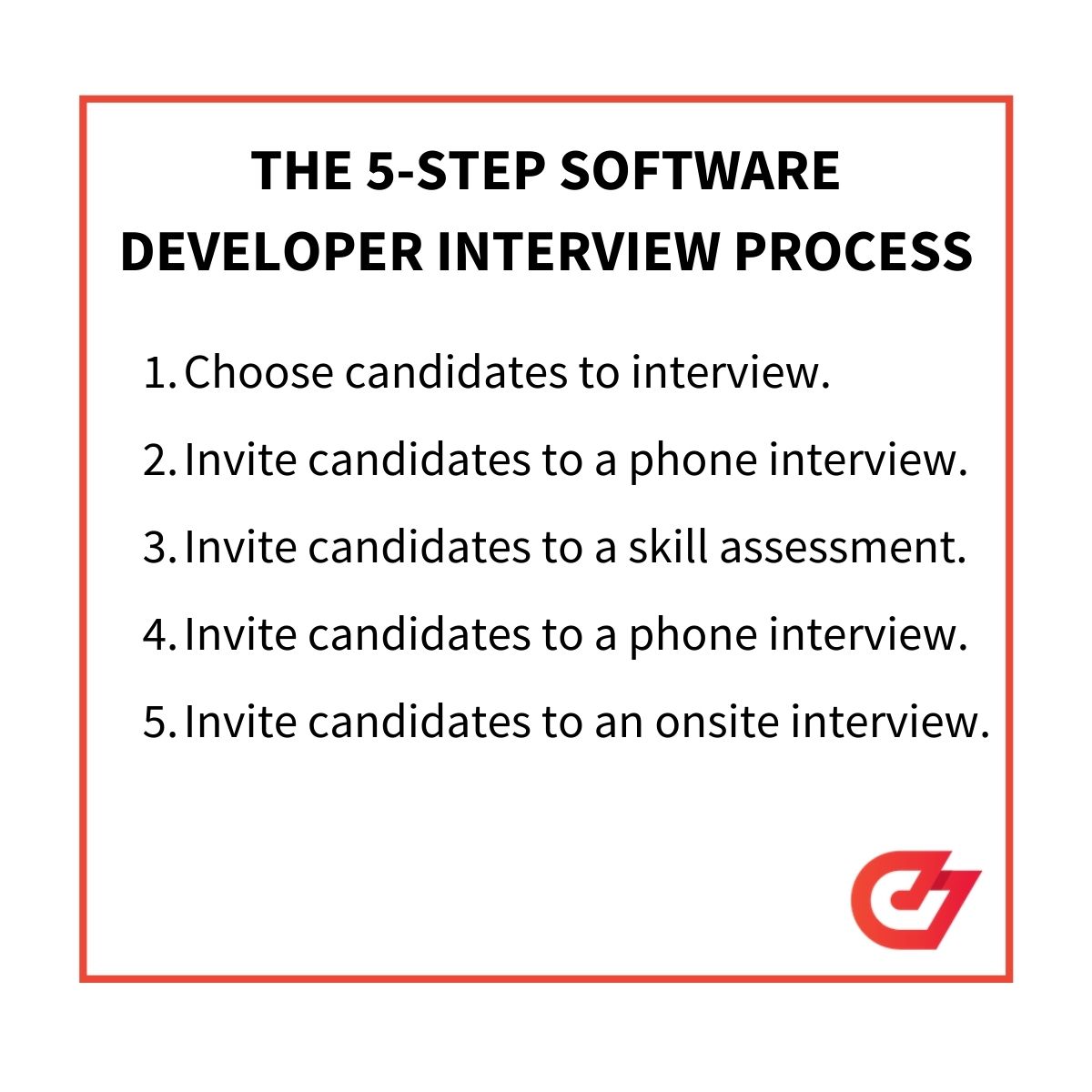 THE 5-STEP SOFTWARE DEVELOPER INTERVIEW PROCESS

1. Choose candidates to interview.
2. Invite candidates to a phone interview.
3. Invite candidates to a skill assessment.
4. Invite candidates to a phone interview.
5. Invite candidates to an onsite interview.